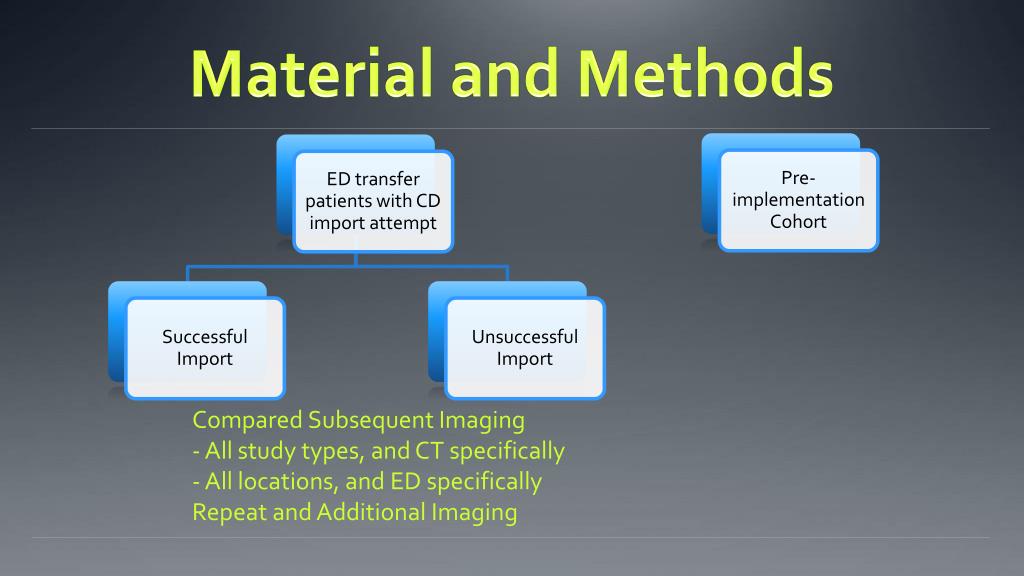 Material and Methods

ED transfer patients with CD import attempt

Pre-implementation Cohort

Successful Import

Unsuccessful Import

Compared Subsequent Imaging
- All study types, and CT specifically
- All locations, and ED specifically
Repeat and Additional Imaging